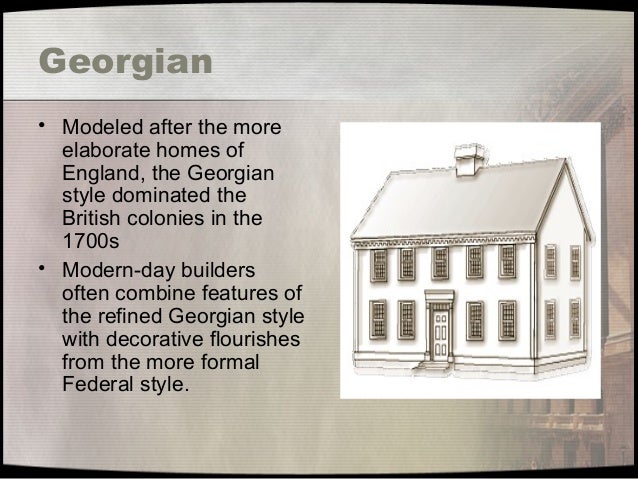 Georgian

• Modeled after the more elaborate homes of England, the Georgian style dominated the British colonies in the 1700s

• Modern-day builders often combine features of the refined Georgian style with decorative flourishes from the more formal Federal style.